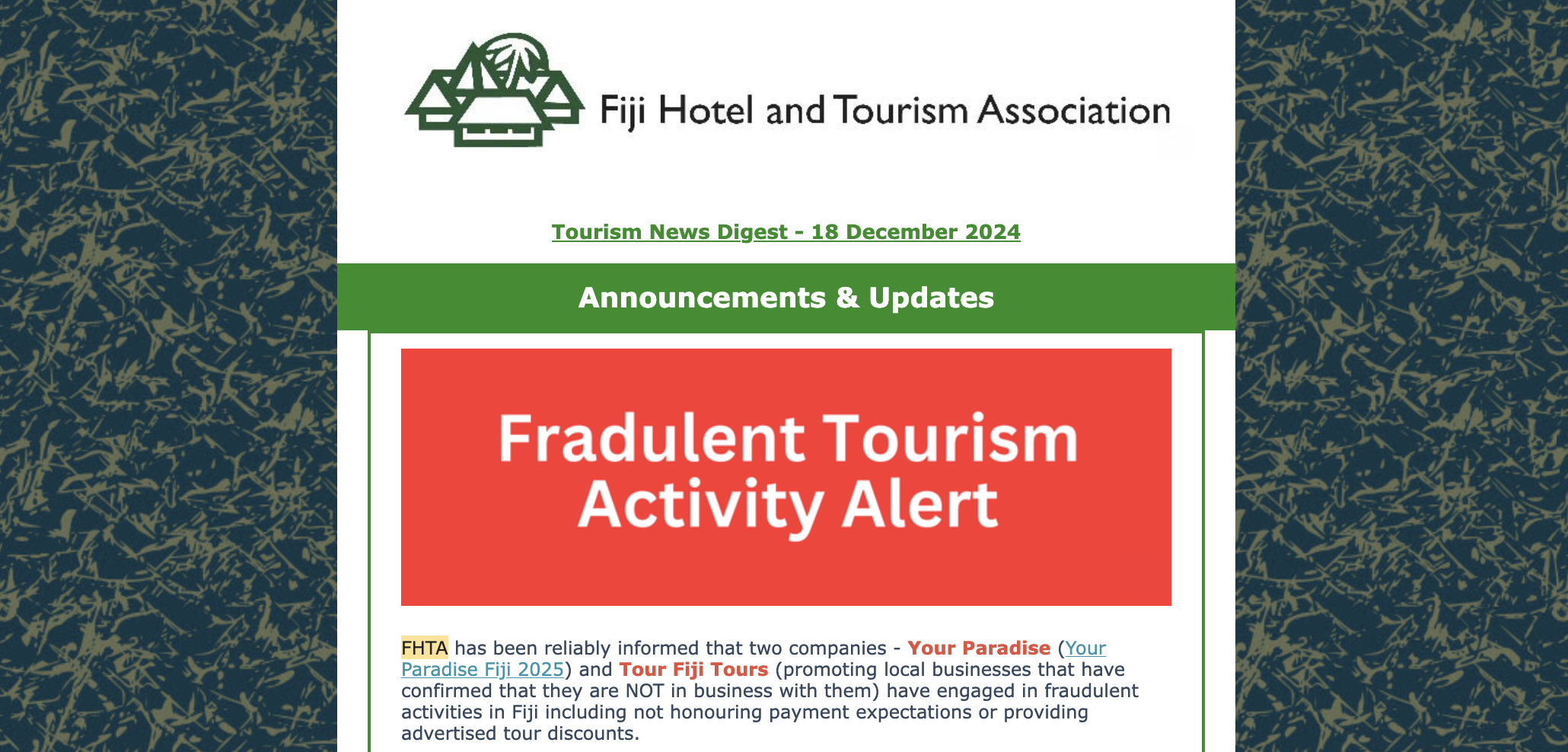 Fiji Hotel and Tourism Association

Tourism News Digest - 18 December 2024

Announcements & Updates

Fradulent Tourism Activity Alert

FHTA has been reliably informed that two companies - Your Paradise (Your Paradise Fiji 2025) and Tour Fiji Tours (promoting local businesses that have confirmed that they are NOT in business with them) have engaged in fraudulent activities in Fiji including not honouring payment expectations or providing advertised tour discounts.